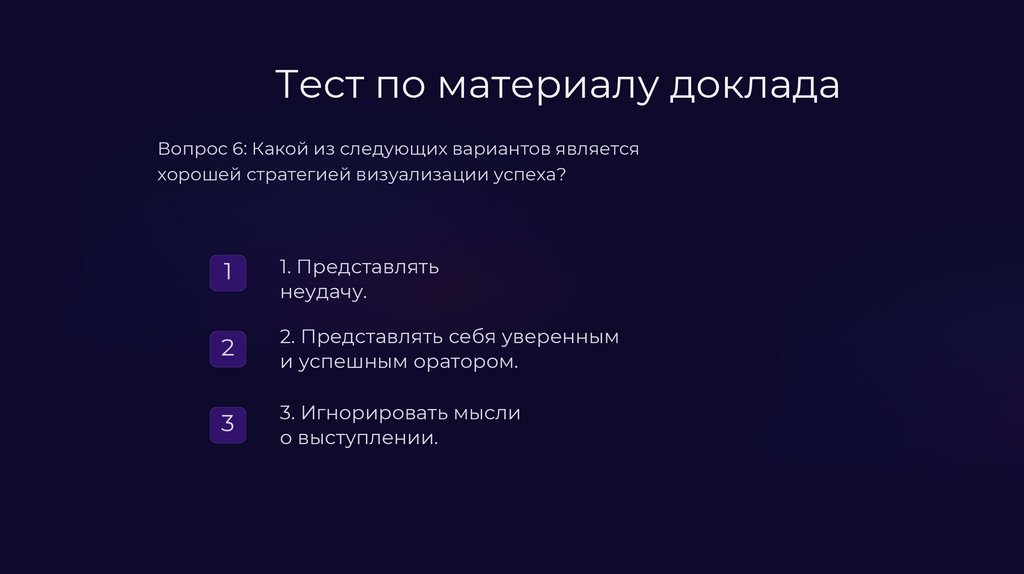 Тест по материалу доклада

Вопрос 6: Какой из следующих вариантов является хорошей стратегией визуализации успеха?

1

1. Представлять неудачу.

2

2. Представлять себя уверенным и успешным оратором.

3

3. Игнорировать мысли о выступлении.